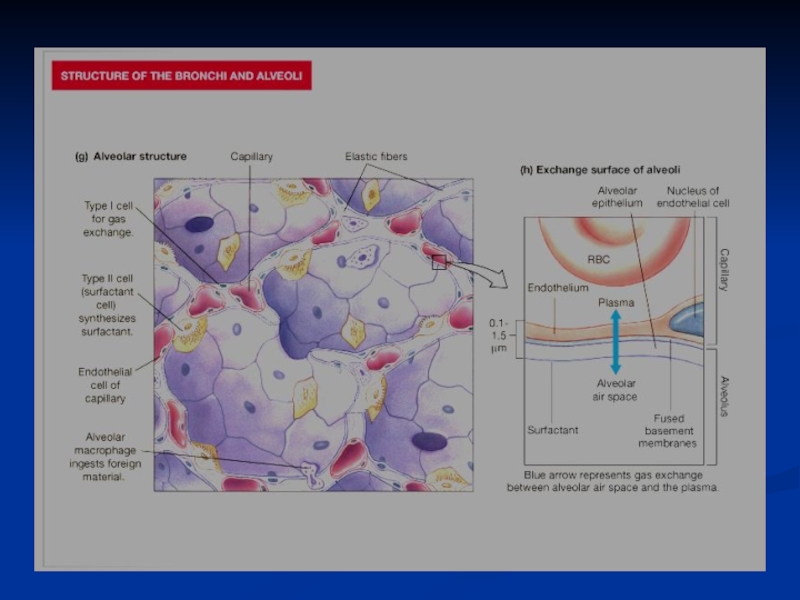 STRUCTURE OF THE BRONCHI AND ALVEOLI

(g) Alveolar structure

Capillary

Elastic fibers

Type I cell for gas exchange.

Type II cell (surfactant cell) synthesizes surfactant.

Endothelial cell of capillary

Alveolar macrophage ingests foreign material.

(h) Exchange surface of alveoli

Alveolar epithelium

Nucleus of endothelial cell

RBC

Capillary

Endothelium

Plasma

0.1-1.5 µm

Alveolar air space

Alveolus

Surfactant

Fused basement membranes

Blue arrow represents gas exchange between alveolar air space and the plasma.